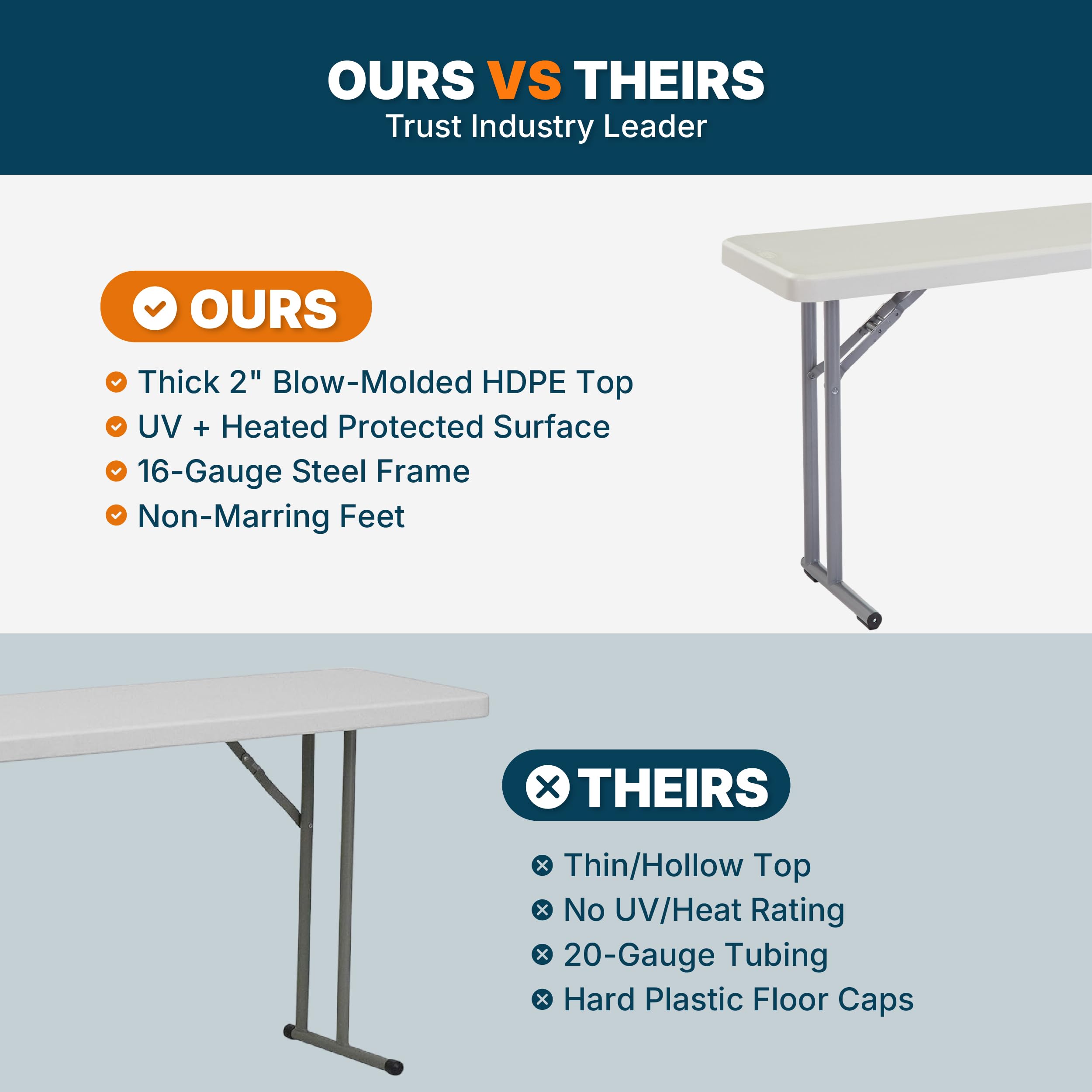 OURS VS THEIRS
Trust Industry Leader

OURS

Thick 2" Blow-Molded HDPE Top
UV + Heated Protected Surface
16-Gauge Steel Frame
Non-Marring Feet

THEIRS

Thin/Hollow Top
No UV/Heat Rating
20-Gauge Tubing
Hard Plastic Floor Caps